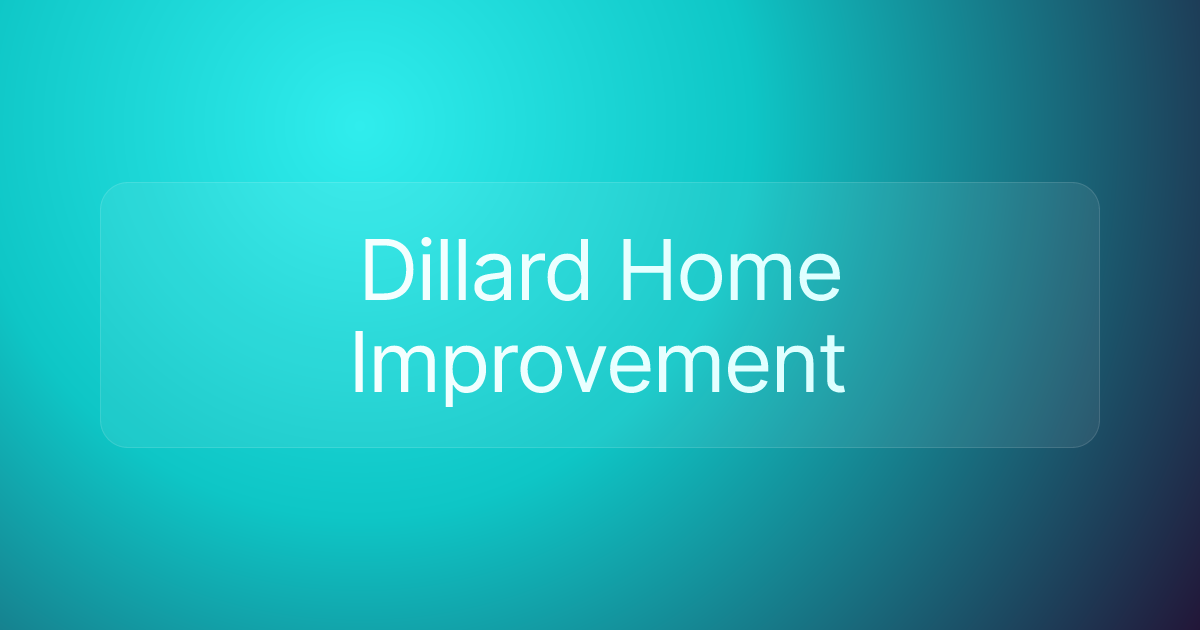 Dillard Home Improvement